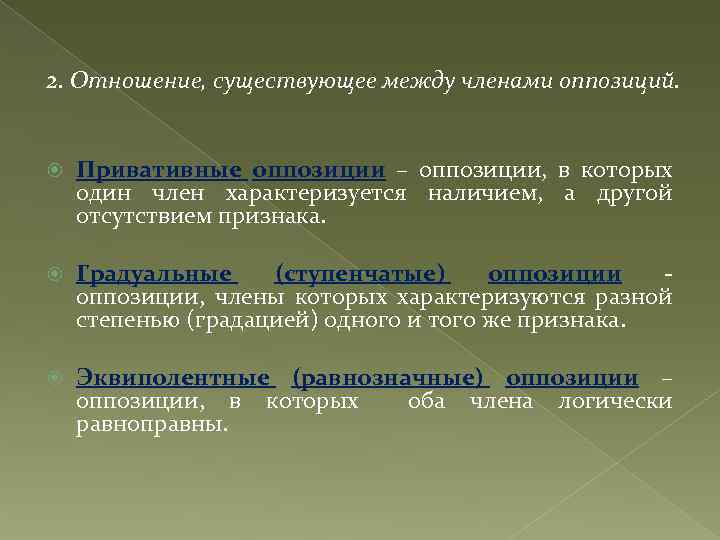 2. Отношение, существующее между членами оппозиций.

Привативные оппозиции – оппозиции, в которых один член характеризуется наличием, а другой отсутствием признака.

Градуальные (ступенчатые) оппозиции - оппозиции, члены которых характеризуются разной степенью (градацией) одного и того же признака.

Эквиполентные (равнозначные) оппозиции – оппозиции, в которых оба члена логически равноправны.